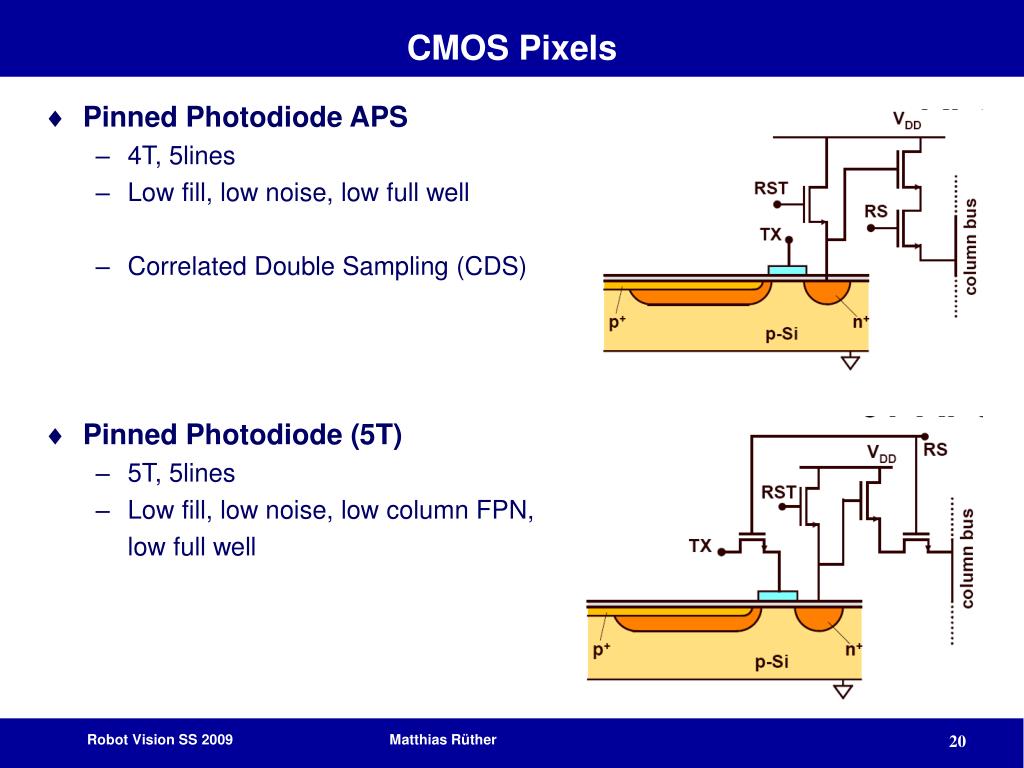 CMOS Pixels

♦ Pinned Photodiode APS
– 4T, 5lines
– Low fill, low noise, low full well

– Correlated Double Sampling (CDS)

$V_{DD}$
RST
RS
TX
column bus
$p^+$
$n^+$
p-Si

♦ Pinned Photodiode (5T)
– 5T, 5lines
– Low fill, low noise, low column FPN, low full well

$V_{DD}$
RS
RST
TX
column bus
$p^+$
$n^+$
p-Si

Robot Vision SS 2009
Matthias Rüther
20